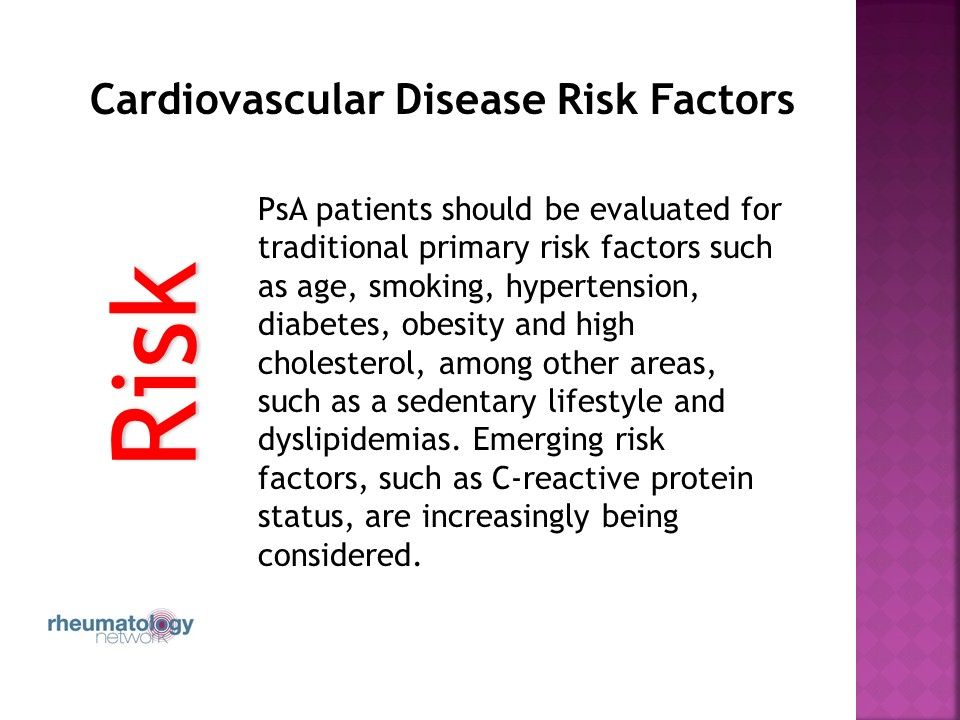 Cardiovascular Disease Risk Factors

Risk

PsA patients should be evaluated for traditional primary risk factors such as age, smoking, hypertension, diabetes, obesity and high cholesterol, among other areas, such as a sedentary lifestyle and dyslipidemias. Emerging risk factors, such as C-reactive protein status, are increasingly being considered.

rheumatology network